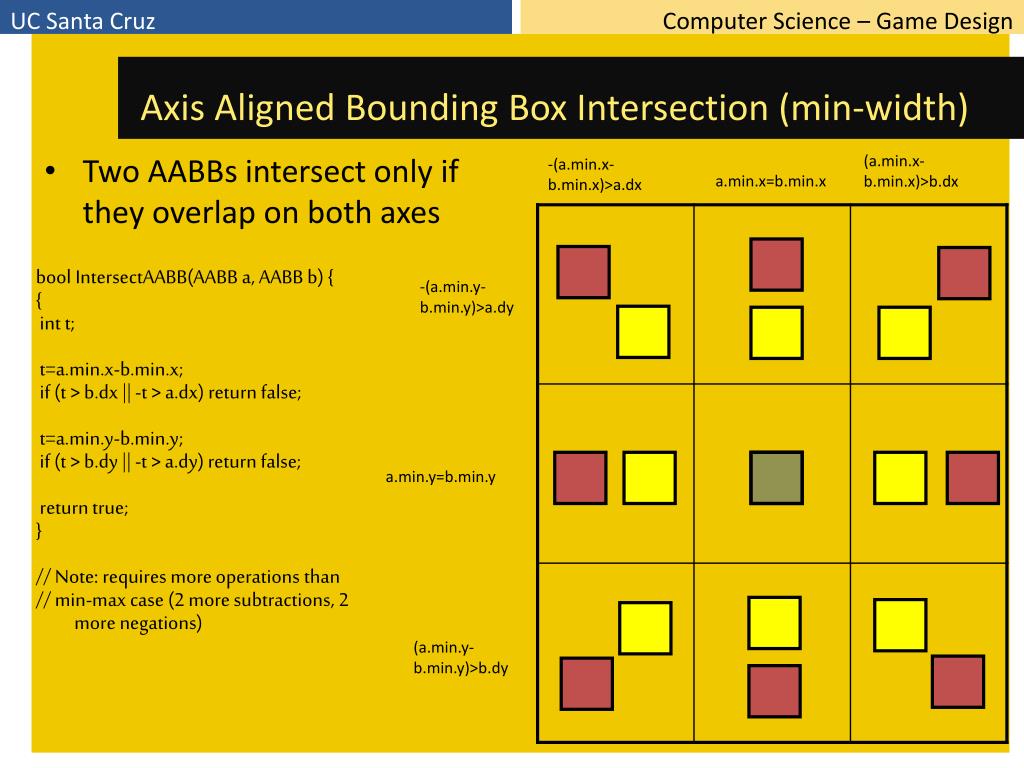 UC Santa Cruz

Computer Science – Game Design

Axis Aligned Bounding Box Intersection (min-width)

• Two AABBs intersect only if they overlap on both axes

bool IntersectAABB(AABB a, AABB b) {
{
int t;

t=a.min.x-b.min.x;
if (t > b.dx || -t > a.dx) return false;

t=a.min.y-b.min.y;
if (t > b.dy || -t > a.dy) return false;

return true;
}

// Note: requires more operations than
// min-max case (2 more subtractions, 2 more negations)

-(a.min.x-b.min.x)>a.dx

a.min.x=b.min.x

(a.min.x-b.min.x)>b.dx

-(a.min.y-b.min.y)>a.dy

a.min.y=b.min.y

(a.min.y-b.min.y)>b.dy